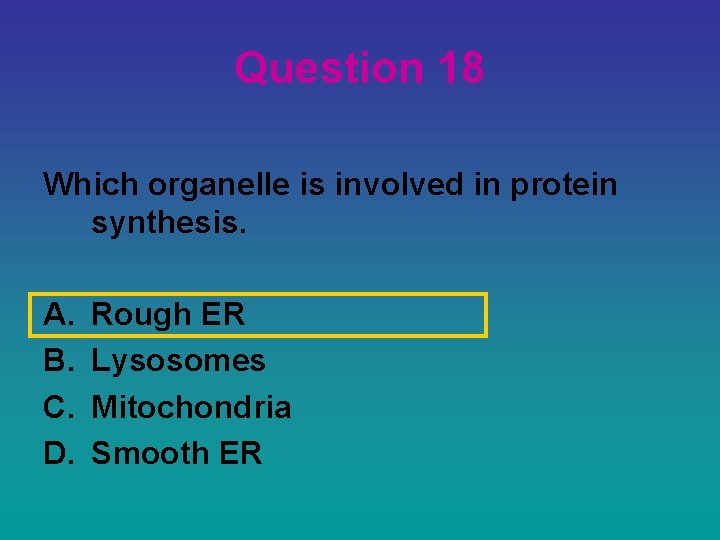 Question 18

Which organelle is involved in protein synthesis.

A. Rough ER
B. Lysosomes
C. Mitochondria
D. Smooth ER